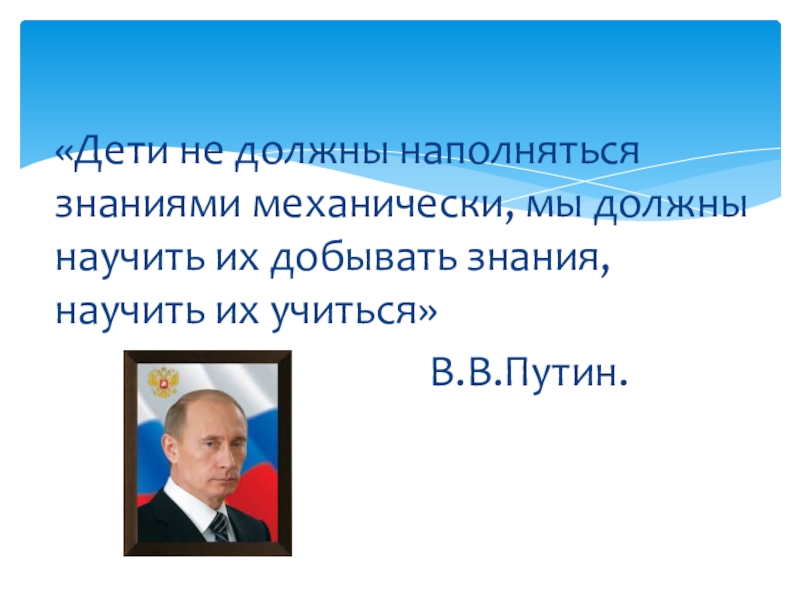 «Дети не должны наполняться знаниями механически, мы должны научить их добывать знания, научить их учиться»

В.В.Путин.